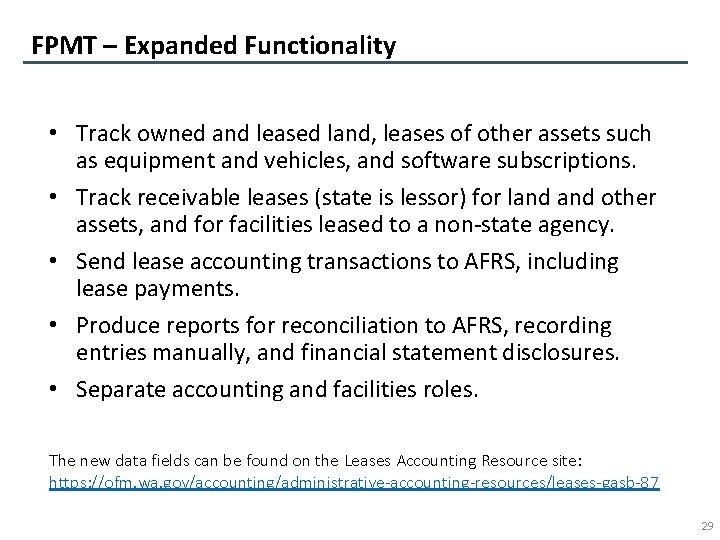 FPMT – Expanded Functionality

• Track owned and leased land, leases of other assets such as equipment and vehicles, and software subscriptions.

• Track receivable leases (state is lessor) for land and other assets, and for facilities leased to a non-state agency.

• Send lease accounting transactions to AFRS, including lease payments.

• Produce reports for reconciliation to AFRS, recording entries manually, and financial statement disclosures.

• Separate accounting and facilities roles.

The new data fields can be found on the Leases Accounting Resource site: https://ofm.wa.gov/accounting/administrative-accounting-resources/leases-gasb-87

29